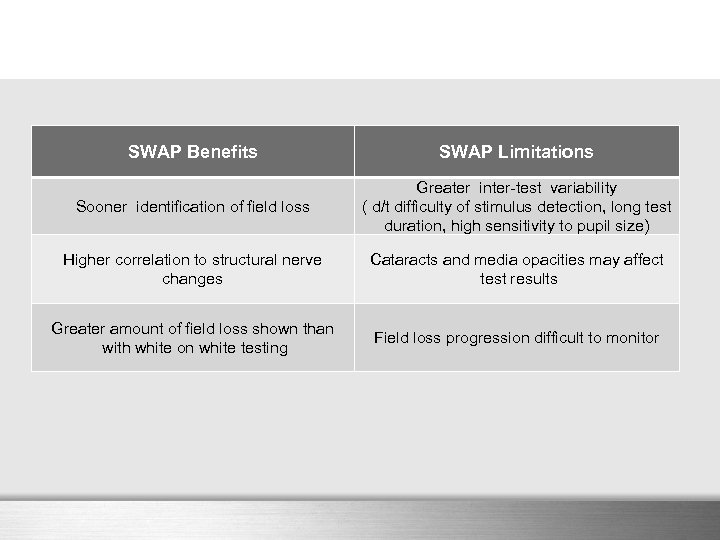 | SWAP Benefits | SWAP Limitations |
|---|---|
| Sooner identification of field loss | Greater inter-test variability ( d/t difficulty of stimulus detection, long test duration, high sensitivity to pupil size) |
| Higher correlation to structural nerve changes | Cataracts and media opacities may affect test results |
| Greater amount of field loss shown than with white on white testing | Field loss progression difficult to monitor |